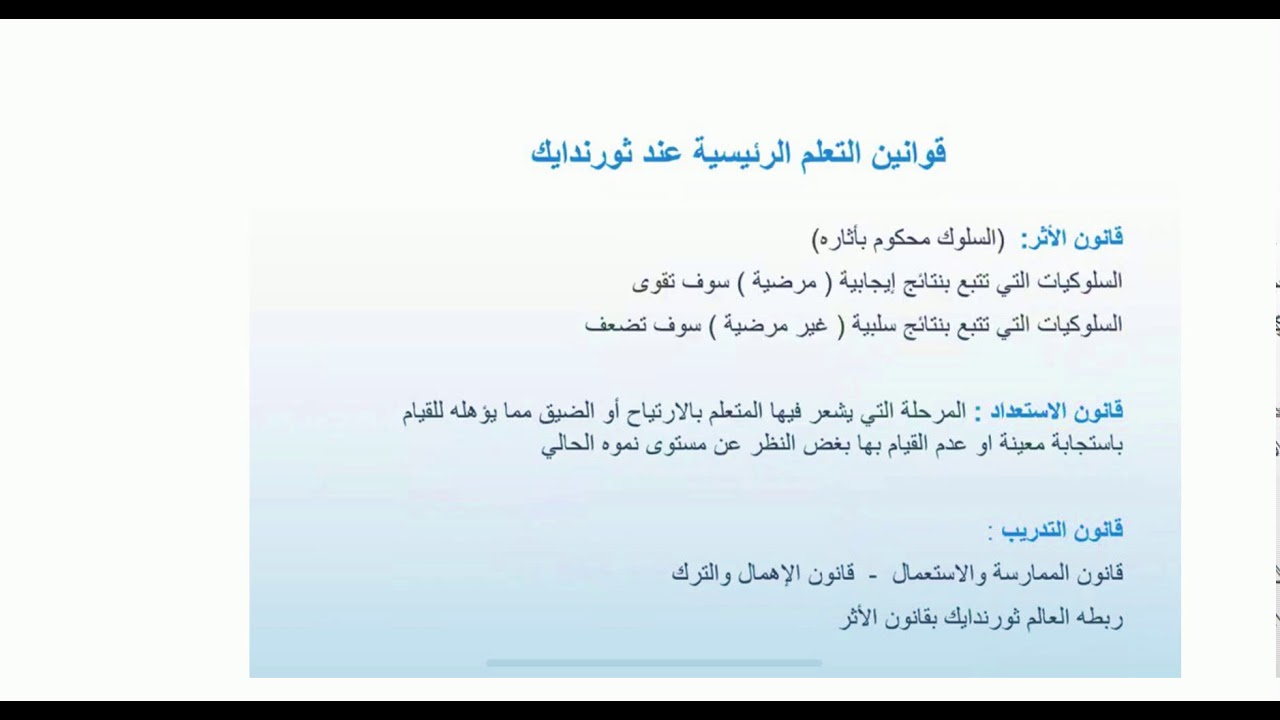 قوانين التعلم الرئيسية عند ثورندايك

قانون الأثر: (السلوك محكوم بأثاره)
السلوكيات التي تتبع بنتائج إيجابية ( مرضية ) سوف تقوى
السلوكيات التي تتبع بنتائج سلبية ( غير مرضية ) سوف تضعف

قانون الاستعداد : المرحلة التي يشعر فيها المتعلم بالارتياح أو الضيق مما يؤهله للقيام باستجابة معينة او عدم القيام بها بغض النظر عن مستوى نموه الحالي

قانون التدريب :
قانون الممارسة والاستعمال - قانون الإهمال والترك
ربطه العالم ثورندايك بقانون الأثر